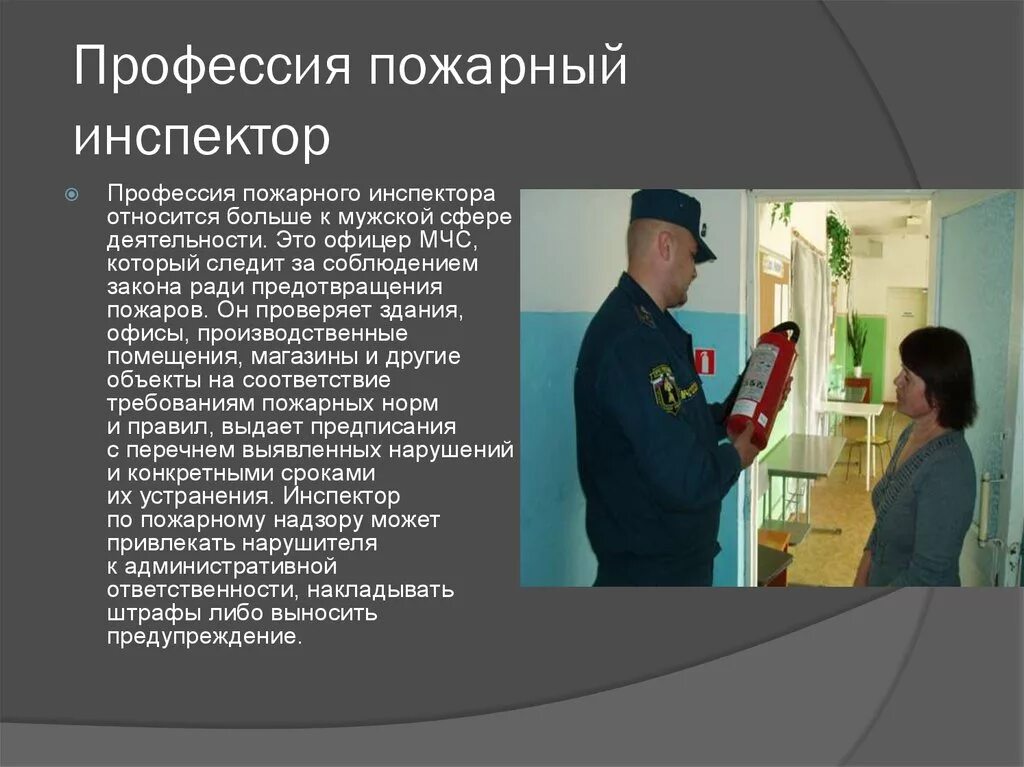 Профессия пожарный инспектор

Профессия пожарного инспектора относится больше к мужской сфере деятельности. Это офицер МЧС, который следит за соблюдением закона ради предотвращения пожаров. Он проверяет здания, офисы, производственные помещения, магазины и другие объекты на соответствие требованиям пожарных норм и правил, выдает предписания с перечнем выявленных нарушений и конкретными сроками их устранения. Инспектор по пожарному надзору может привлекать нарушителя к административной ответственности, накладывать штрафы либо выносить предупреждение.